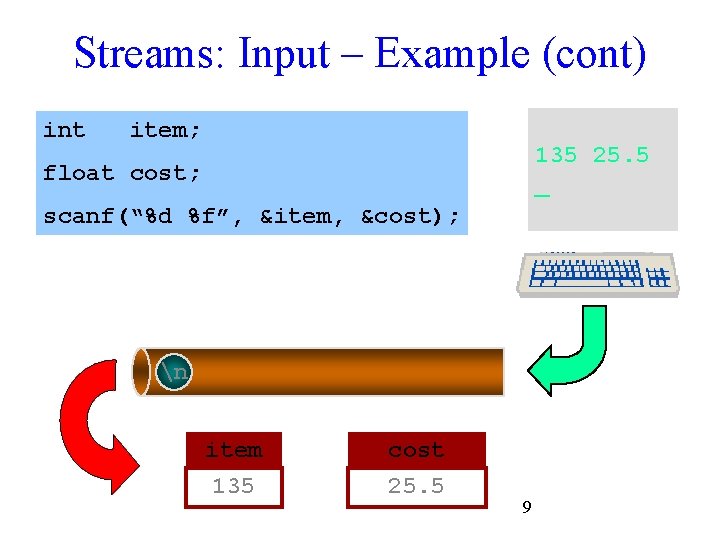 Streams: Input – Example (cont)

int   item;

float cost;

scanf(“%d %f”, &item, &cost);

135 25.5

_

\n

item

135

cost

25.5

9